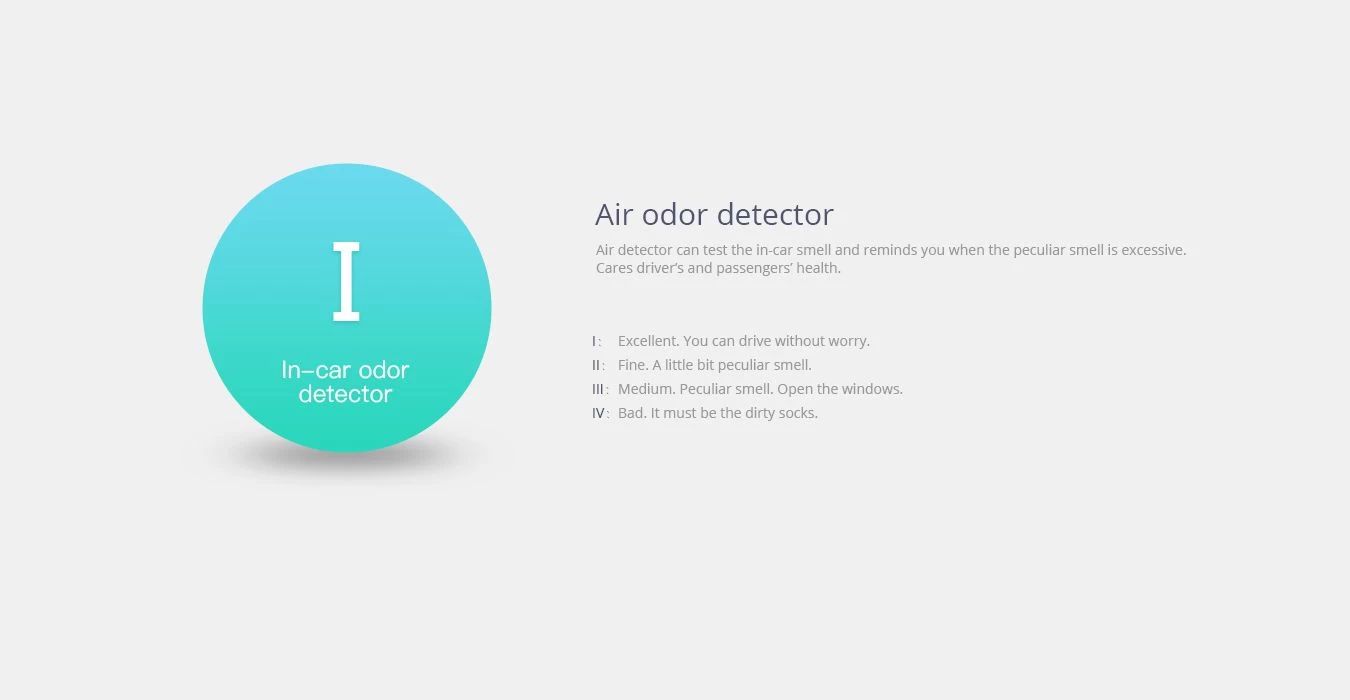 I

In–car odor detector

Air odor detector

Air detector can test the in-car smell and reminds you when the peculiar smell is excessive. Cares driver's and passengers' health.

I： Excellent. You can drive without worry.
II： Fine. A little bit peculiar smell.
III： Medium. Peculiar smell. Open the windows.
IV： Bad. It must be the dirty socks.